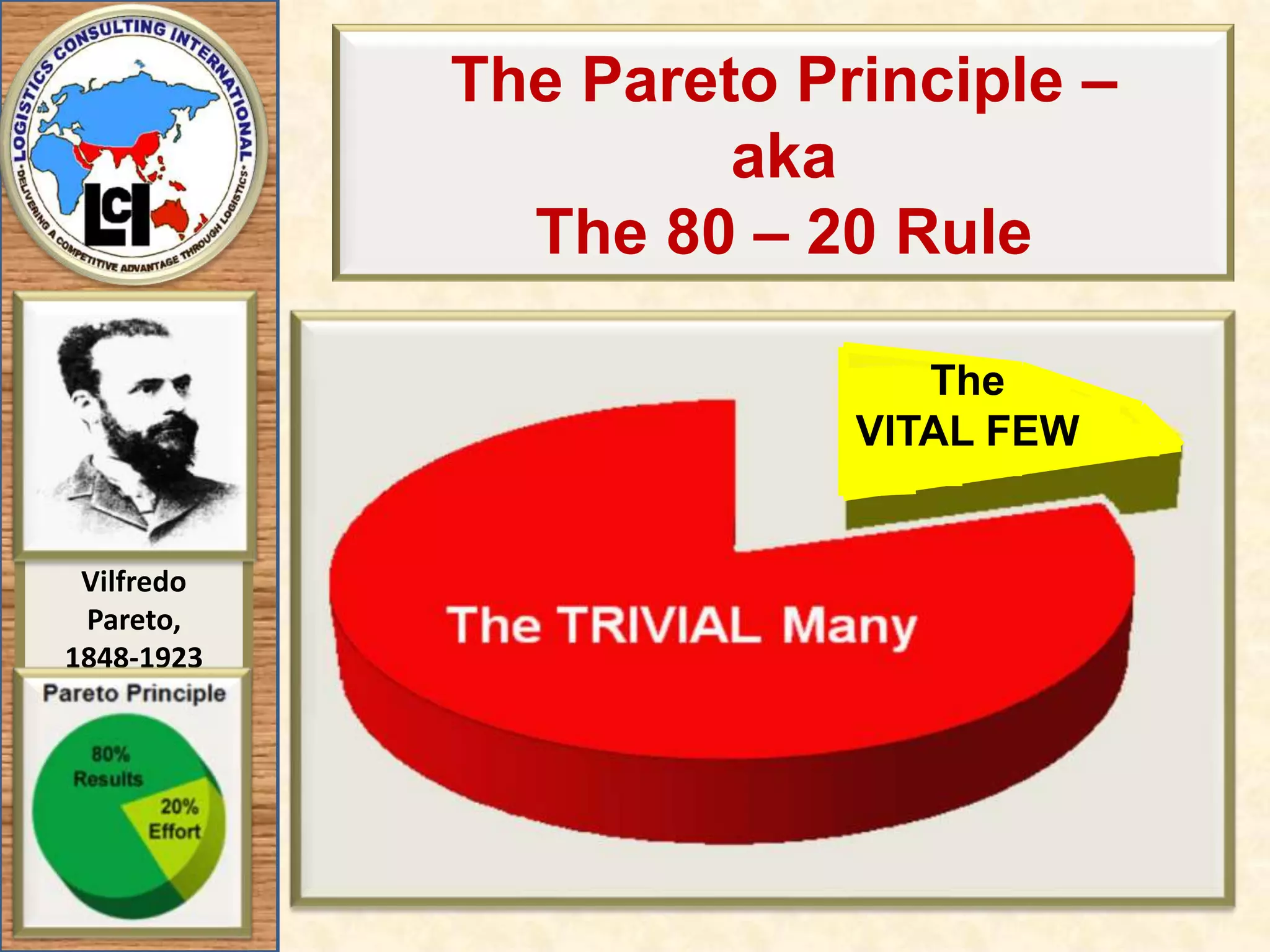 LOGISTICS CONSULTING INTERNATIONAL
•DELIVERING A COMPETITIVE ADVANTAGE THROUGH LOGISTICS•
LCI

The Pareto Principle –
aka
The 80 – 20 Rule

Vilfredo Pareto, 1848-1923

Pareto Principle

80% Results

20% Effort

The VITAL FEW

The TRIVIAL Many